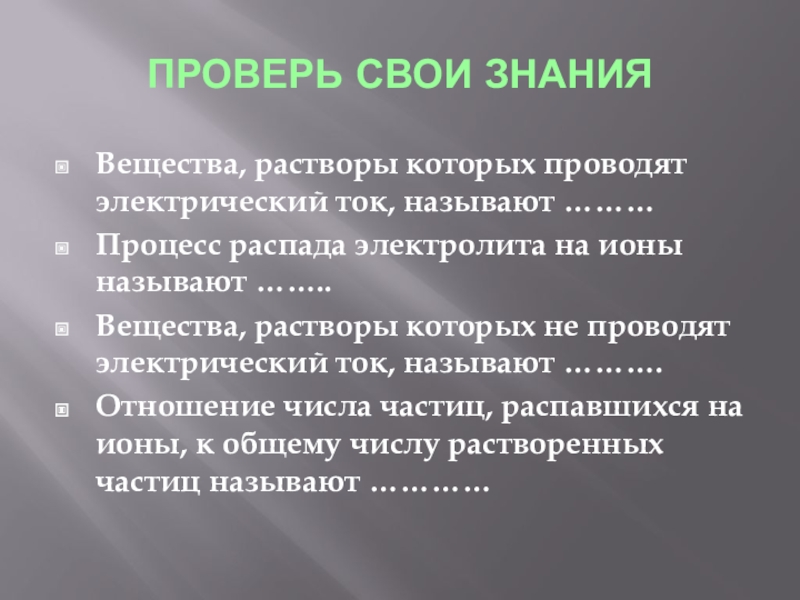 ПРОВЕРЬ СВОИ ЗНАНИЯ

Вещества, растворы которых проводят электрический ток, называют ………

Процесс распада электролита на ионы называют ……..

Вещества, растворы которых не проводят электрический ток, называют ……….

Отношение числа частиц, распавшихся на ионы, к общему числу растворенных частиц называют …………